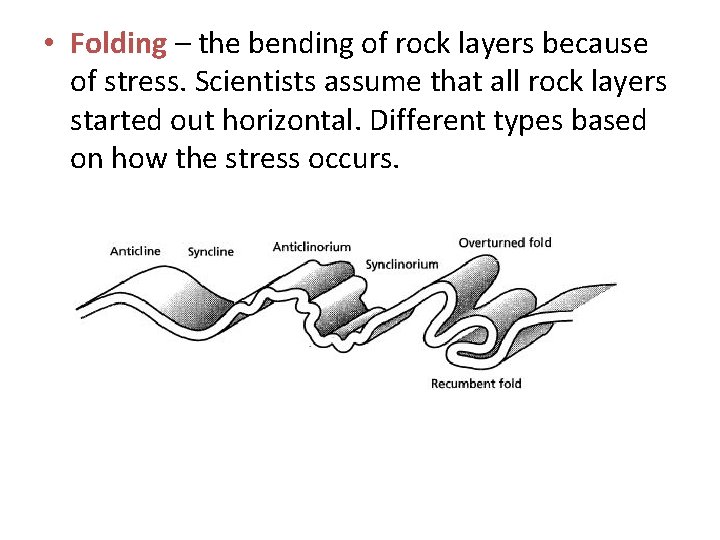 • Folding – the bending of rock layers because of stress. Scientists assume that all rock layers started out horizontal. Different types based on how the stress occurs.

Anticline
Syncline
Anticlinorium
Synclinorium
Overturned fold
Recumbent fold